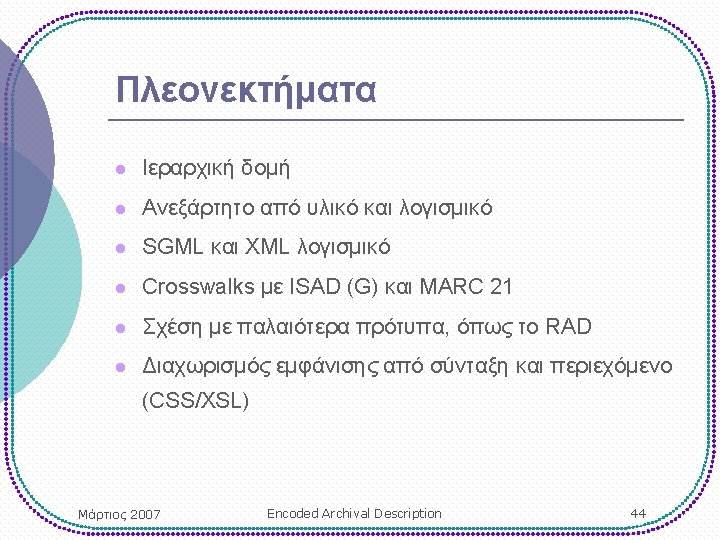 Πλεονεκτήματα

- Ιεραρχική δομή
- Ανεξάρτητο από υλικό και λογισμικό
- SGML και XML λογισμικό
- Crosswalks με ISAD (G) και MARC 21
- Σχέση με παλαιότερα πρότυπα, όπως το RAD
- Διαχωρισμός εμφάνισης από σύνταξη και περιεχόμενο (CSS/XSL)

Μάρτιος 2007 Encoded Archival Description 44